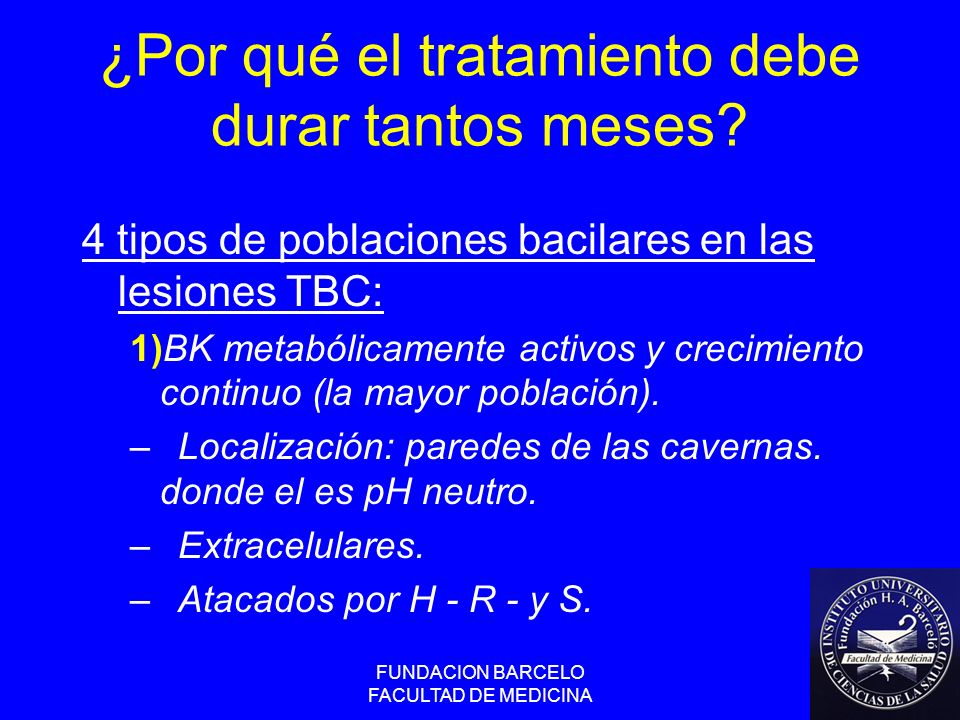 ¿Por qué el tratamiento debe durar tantos meses?

4 tipos de poblaciones bacilares en las lesiones TBC:

1)BK metabólicamente activos y crecimiento continuo (la mayor población).

– Localización: paredes de las cavernas. donde el es pH neutro.

– Extracelulares.

– Atacados por H - R - y S.

FUNDACION BARCELO
FACULTAD DE MEDICINA

INSTITUTO UNIVERSITARIO DE CIENCIAS DE LA SALUD
Fundación H. A. Barceló
Facultad de Medicina